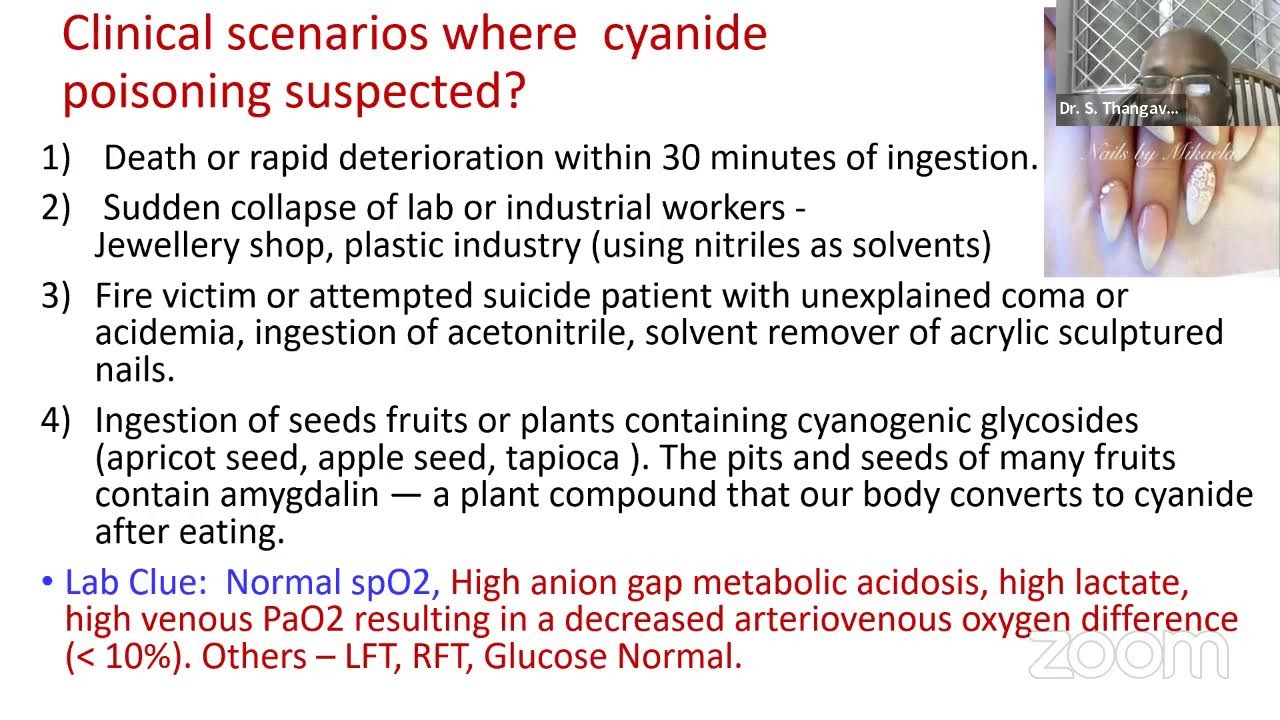 Clinical scenarios where cyanide poisoning suspected?

Dr. S. Thangav...

Nails by Mikaela

1) Death or rapid deterioration within 30 minutes of ingestion.

2) Sudden collapse of lab or industrial workers - Jewellery shop, plastic industry (using nitriles as solvents)

3) Fire victim or attempted suicide patient with unexplained coma or acidemia, ingestion of acetonitrile, solvent remover of acrylic sculptured nails.

4) Ingestion of seeds fruits or plants containing cyanogenic glycosides (apricot seed, apple seed, tapioca ). The pits and seeds of many fruits contain amygdalin — a plant compound that our body converts to cyanide after eating.

• Lab Clue: Normal spO2, High anion gap metabolic acidosis, high lactate, high venous PaO2 resulting in a decreased arteriovenous oxygen difference (< 10%). Others – LFT, RFT, Glucose Normal.

zoom